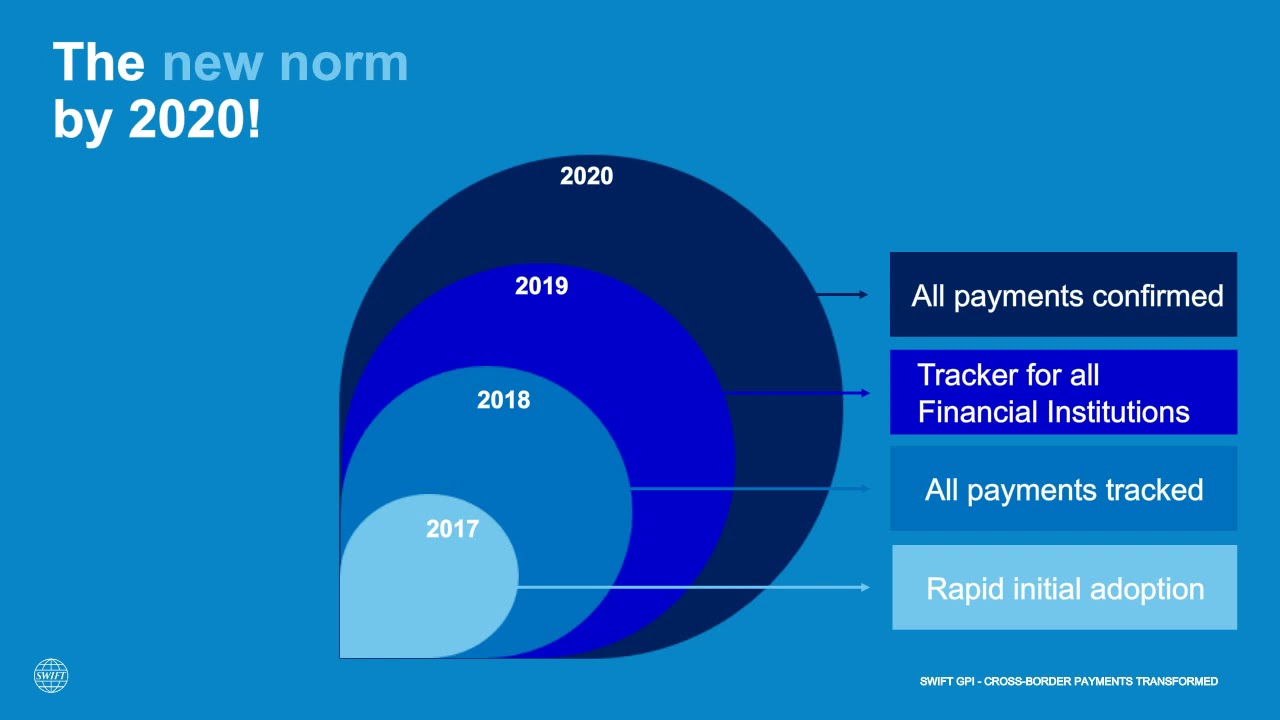 The new norm
by 2020!

2020

2019

2018

2017

All payments confirmed

Tracker for all
Financial Institutions

All payments tracked

Rapid initial adoption

SWIFT

SWIFT GPI - CROSS-BORDER PAYMENTS TRANSFORMED